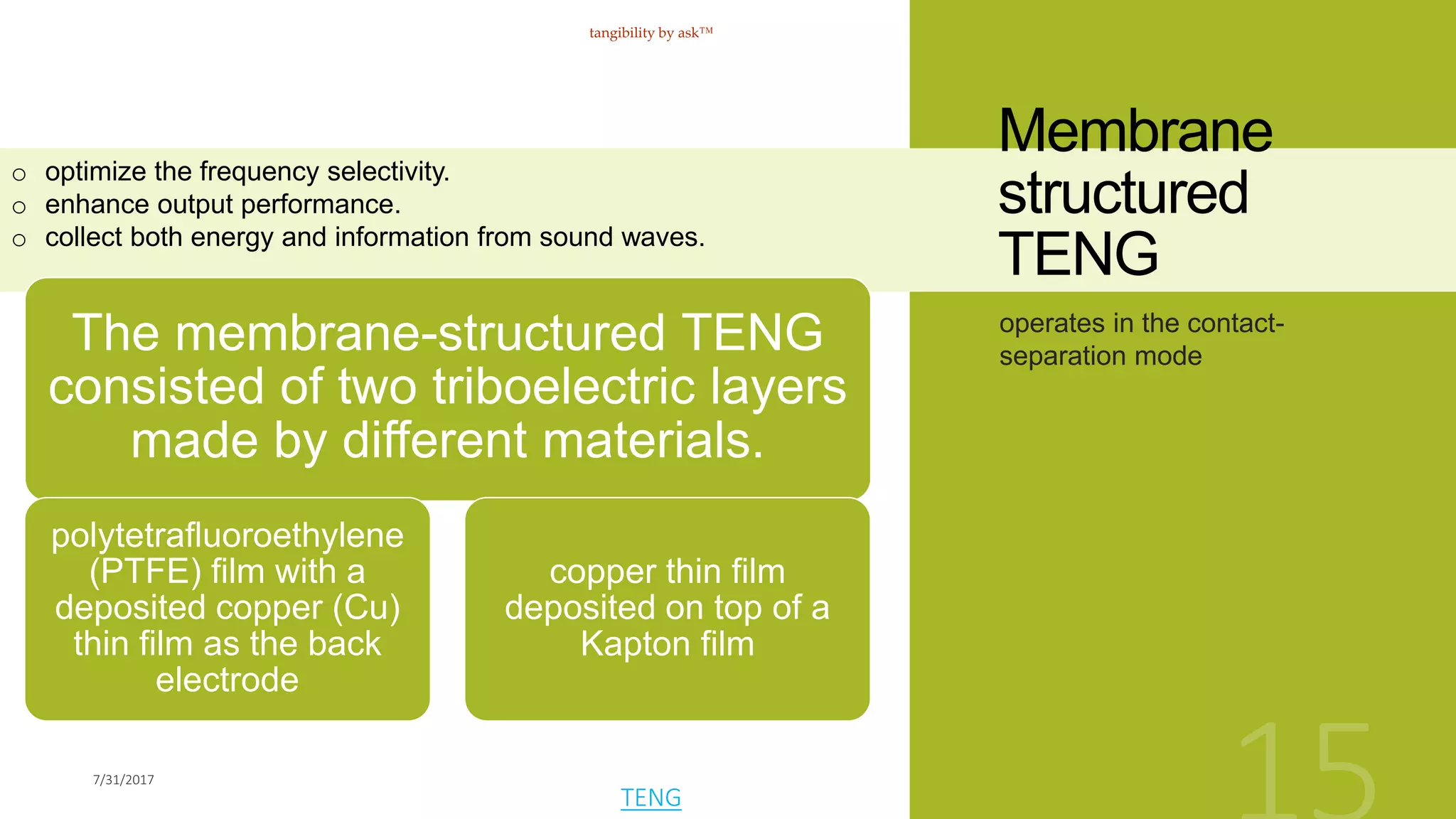 tangibility by ask™

Membrane structured TENG

operates in the contact-separation mode

○ optimize the frequency selectivity.
○ enhance output performance.
○ collect both energy and information from sound waves.

The membrane-structured TENG consisted of two triboelectric layers made by different materials.

polytetrafluoroethylene (PTFE) film with a deposited copper (Cu) thin film as the back electrode

copper thin film deposited on top of a Kapton film

7/31/2017

TENG

15